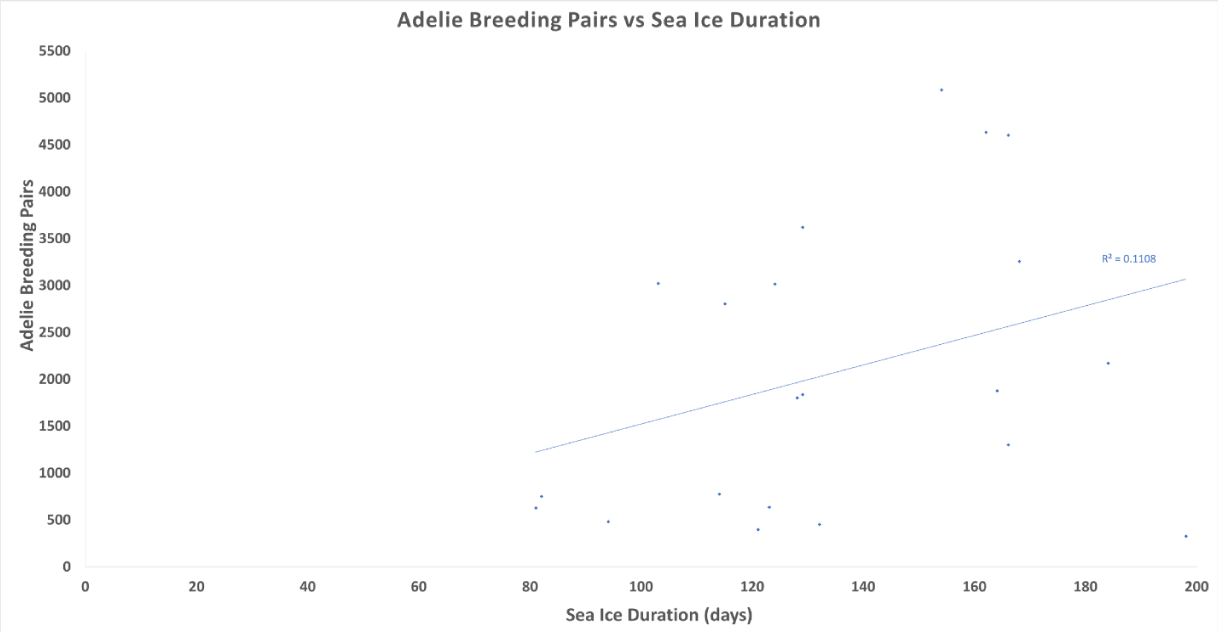 Adelie Breeding Pairs vs Sea Ice Duration

Adelie Breeding Pairs

5500
5000
4500
4000
3500
3000
2500
2000
1500
1000
500
0

$R^2 = 0.1108$

0 20 40 60 80 100 120 140 160 180 200

Sea Ice Duration (days)